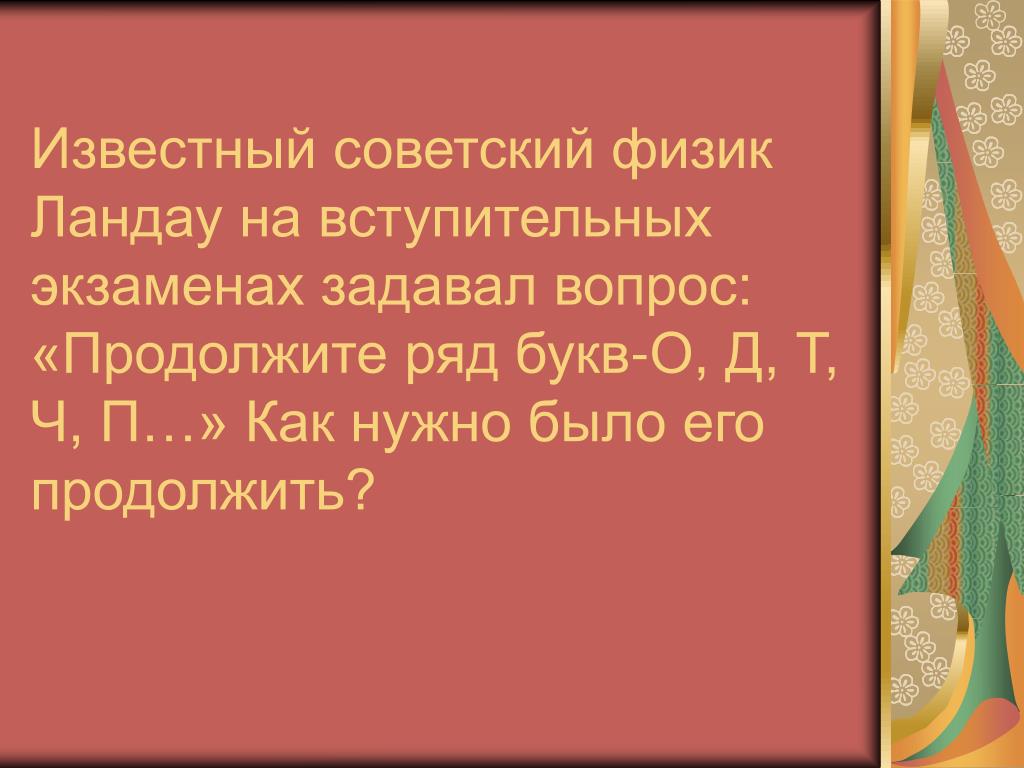 Известный советский физик Ландау на вступительных экзаменах задавал вопрос: «Продолжите ряд букв-О, Д, Т, Ч, П…» Как нужно было его продолжить?